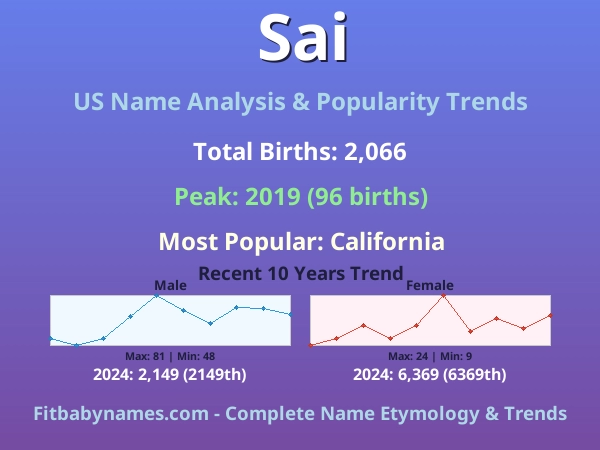 Sai

US Name Analysis & Popularity Trends

Total Births: 2,066

Peak: 2019 (96 births)

Most Popular: California

Recent 10 Years Trend

Male

Max: 81 | Min: 48

2024: 2,149 (2149th)

Female

Max: 24 | Min: 9

2024: 6,369 (6369th)

Fitbabynames.com - Complete Name Etymology & Trends